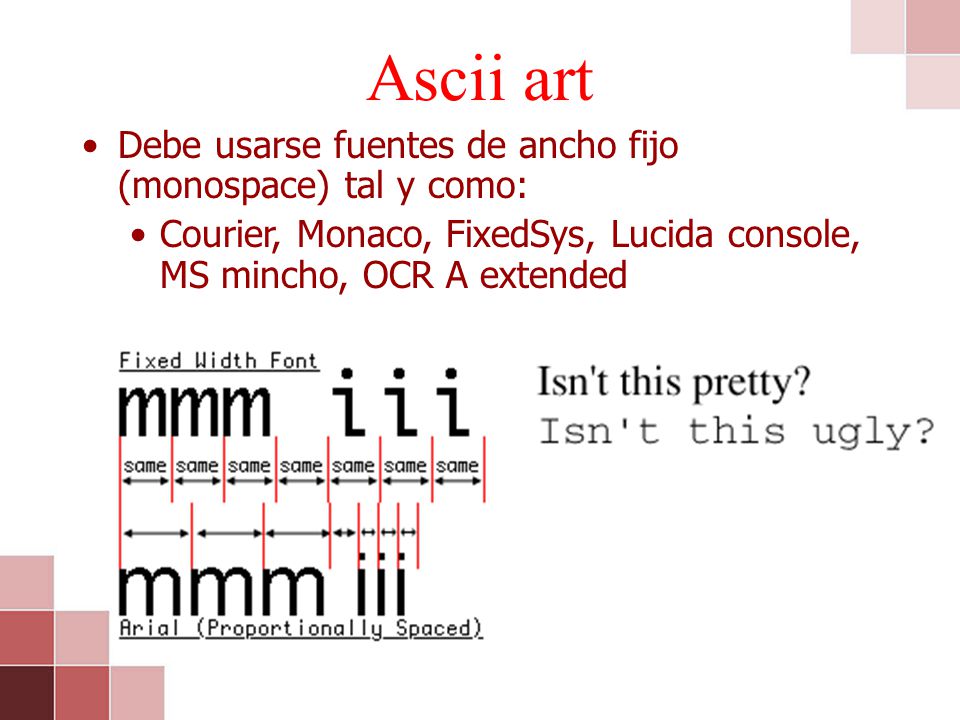 Ascii art

• Debe usarse fuentes de ancho fijo (monospace) tal y como:

• Courier, Monaco, FixedSys, Lucida console, MS mincho, OCR A extended

Fixed Width Font

mmm iii

same same same same same same same

mmm iii

Arial (Proportionally Spaced)

Isn't this pretty?

Isn't this ugly?